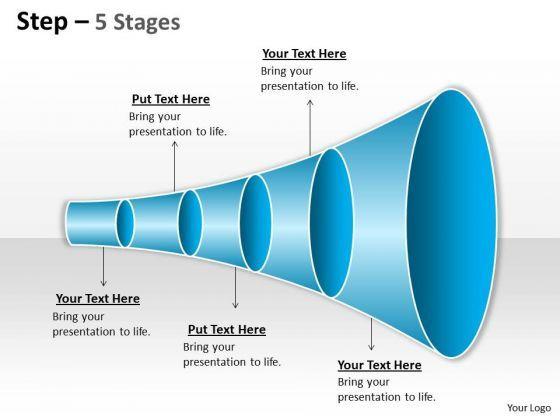 Step – 5 Stages

Your Text Here
Bring your presentation to life.

Put Text Here
Bring your presentation to life.

Your Text Here
Bring your presentation to life.

Put Text Here
Bring your presentation to life.

Your Text Here
Bring your presentation to life.

Your Logo